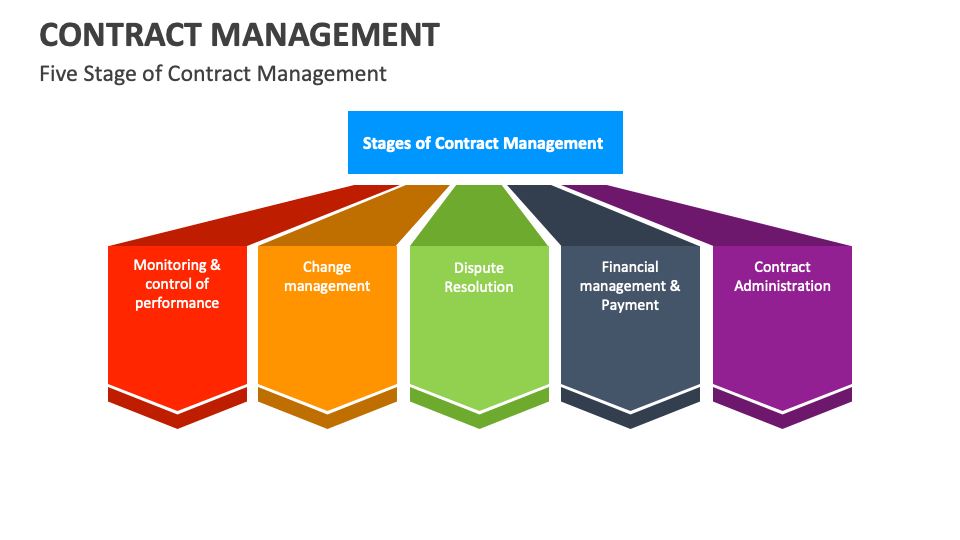 CONTRACT MANAGEMENT

Five Stage of Contract Management

Stages of Contract Management

Monitoring & control of performance

Change management

Dispute Resolution

Financial management & Payment

Contract Administration